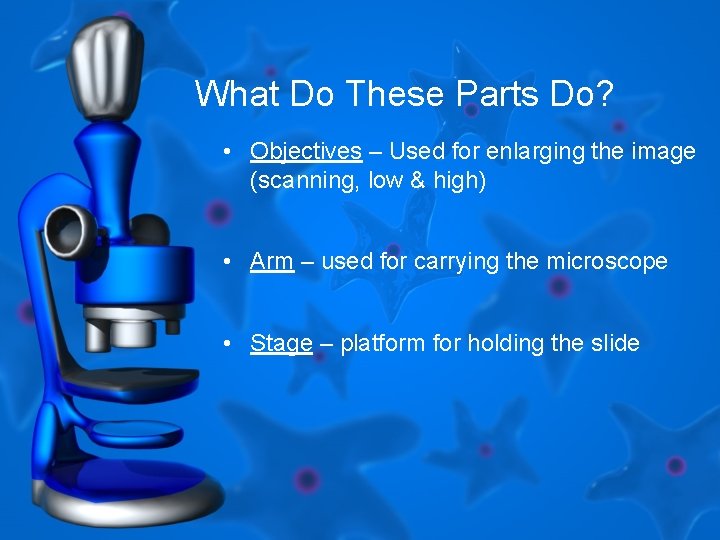 What Do These Parts Do?

• Objectives – Used for enlarging the image (scanning, low & high)

• Arm – used for carrying the microscope

• Stage – platform for holding the slide